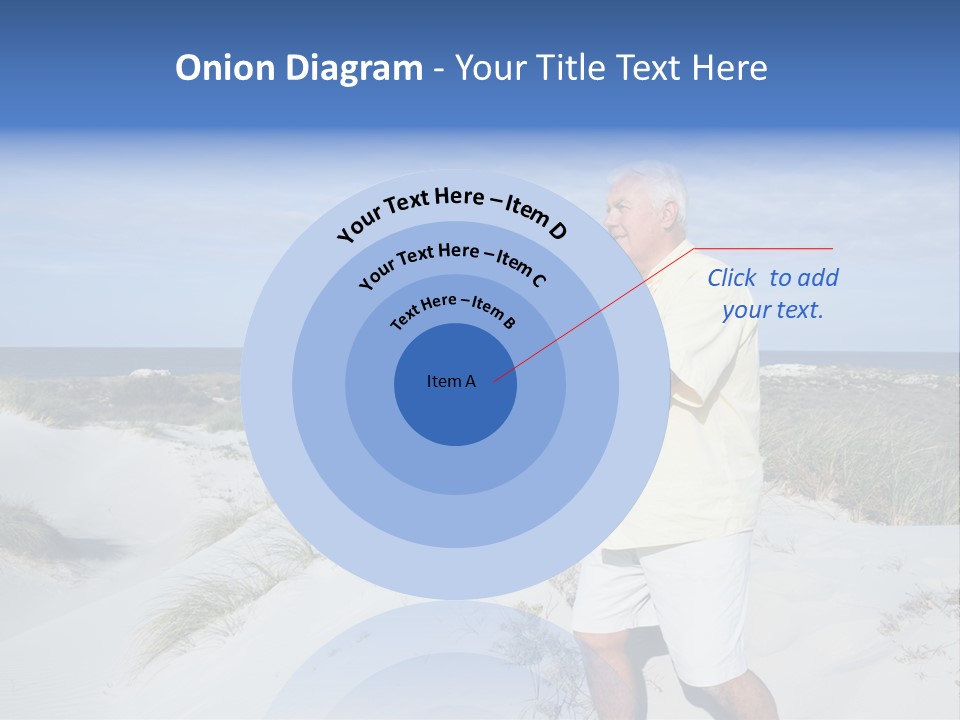 Onion Diagram - Your Title Text Here

Your Text Here – Item D

Your Text Here – Item C

Text Here – Item B

Item A

Click to add your text.